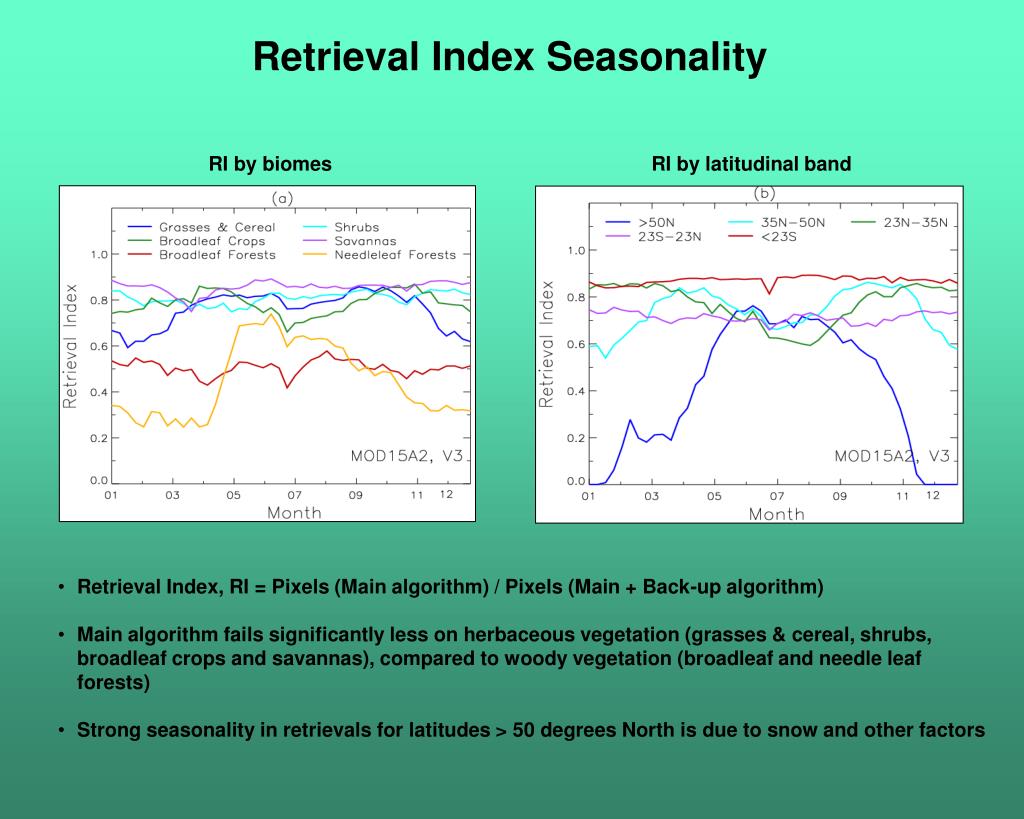 Retrieval Index Seasonality

RI by biomes

(a)

Grasses & Cereal
Broadleaf Crops
Broadleaf Forests
Shrubs
Savannas
Needleleaf Forests

Retrieval Index

1.0
0.8
0.6
0.4
0.2
0.0

MOD15A2, V3

01 03 05 07 09 11 12

Month

RI by latitudinal band

(b)

>50N
23S−23N
35N−50N
<23S
23N−35N

Retrieval Index

1.0
0.8
0.6
0.4
0.2
0.0

MOD15A2, V3

01 03 05 07 09 11 12

Month

• Retrieval Index, RI = Pixels (Main algorithm) / Pixels (Main + Back-up algorithm)

• Main algorithm fails significantly less on herbaceous vegetation (grasses & cereal, shrubs, broadleaf crops and savannas), compared to woody vegetation (broadleaf and needle leaf forests)

• Strong seasonality in retrievals for latitudes > 50 degrees North is due to snow and other factors